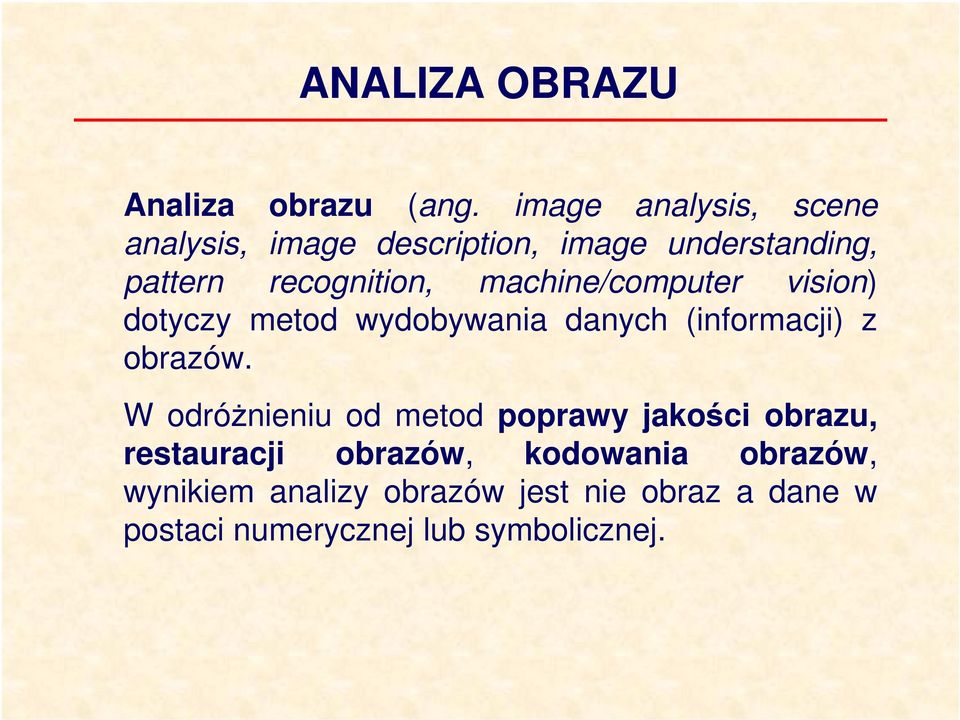 ANALIZA OBRAZU

Analiza obrazu (ang. image analysis, scene analysis, image description, image understanding, pattern recognition, machine/computer vision) dotyczy metod wydobywania danych (informacji) z obrazów.

W odróżnieniu od metod poprawy jakości obrazu, restauracji obrazów, kodowania obrazów, wynikiem analizy obrazów jest nie obraz a dane w postaci numerycznej lub symbolicznej.